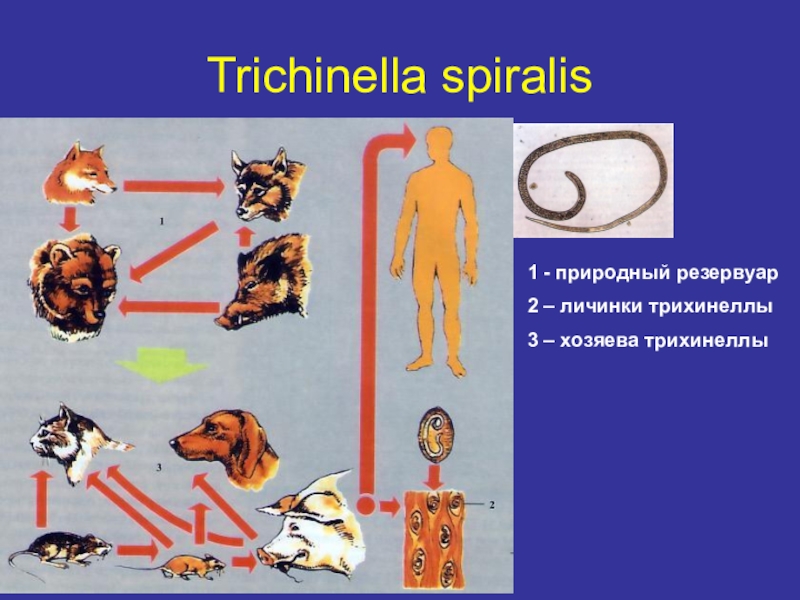 Trichinella spiralis

1

3

2

1 - природный резервуар

2 – личинки трихинеллы

3 – хозяева трихинеллы